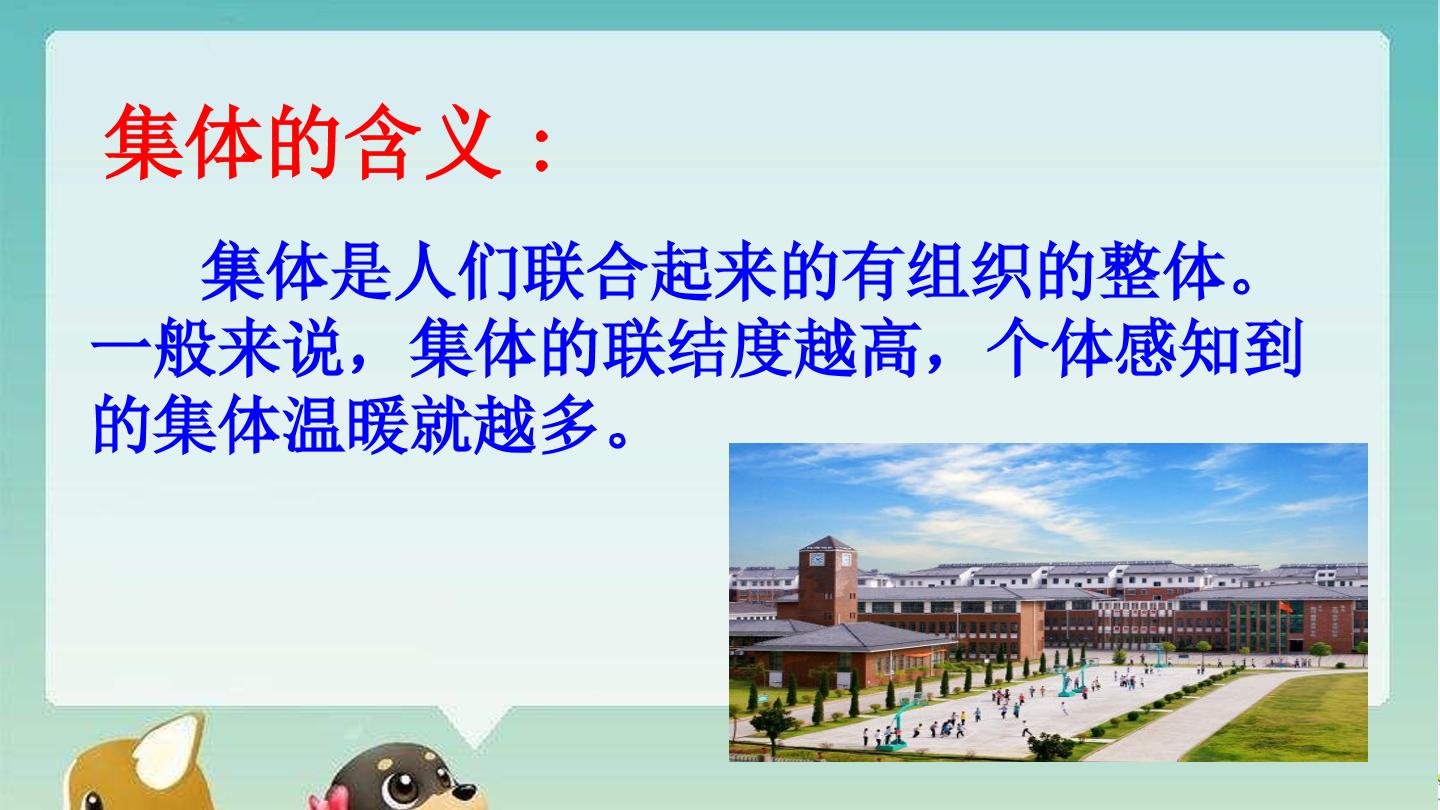 集体的含义：

集体是人们联合起来的有组织的整体。一般来说，集体的联结度越高，个体感知到的集体温暖就越多。